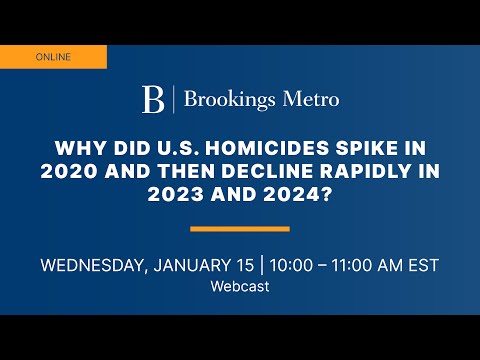 ONLINE

B | Brookings Metro

WHY DID U.S. HOMICIDES SPIKE IN 2020 AND THEN DECLINE RAPIDLY IN 2023 AND 2024?

WEDNESDAY, JANUARY 15 | 10:00 – 11:00 AM EST
Webcast